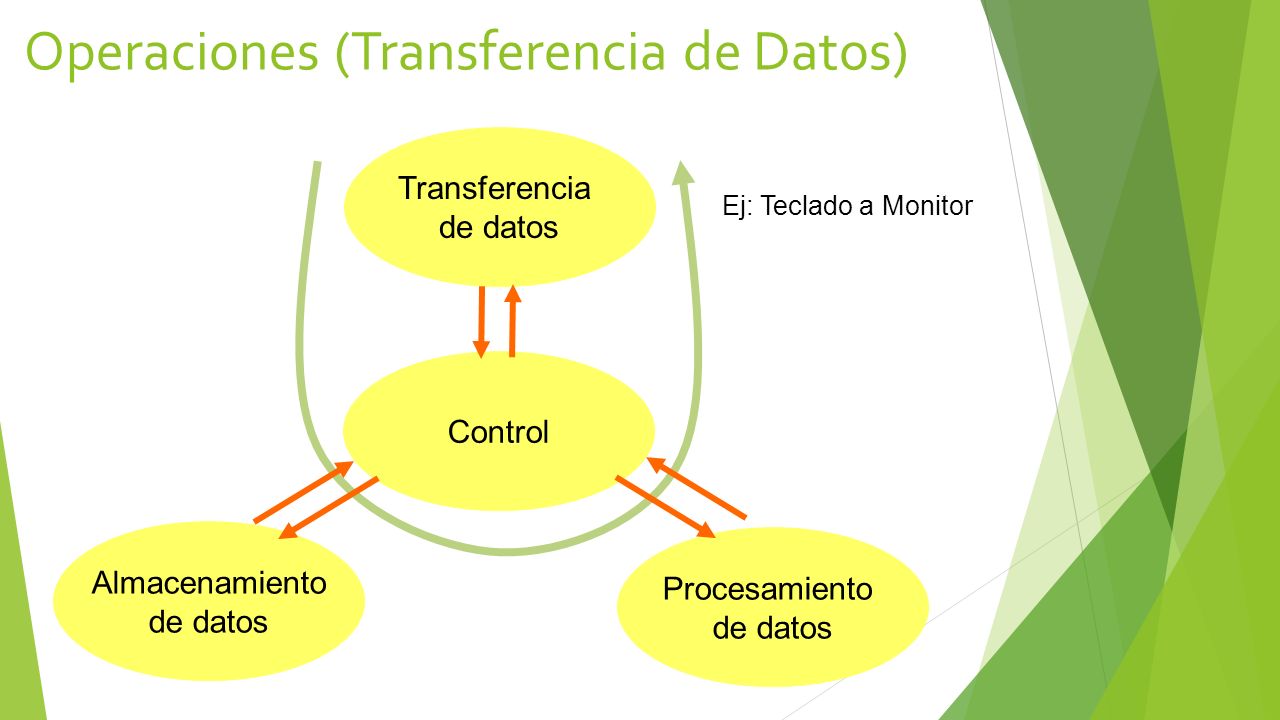 Operaciones (Transferencia de Datos)

Transferencia de datos

Ej: Teclado a Monitor

Control

Almacenamiento de datos

Procesamiento de datos